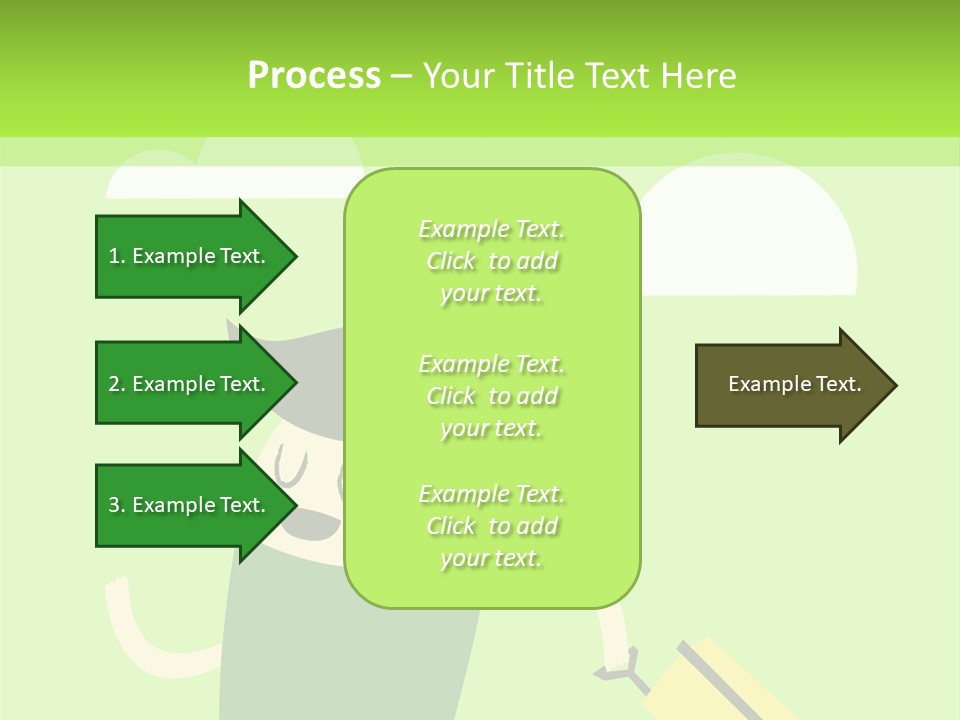 Process – Your Title Text Here

1. Example Text.

2. Example Text.

3. Example Text.

Example Text. Click to add your text.

Example Text. Click to add your text.

Example Text. Click to add your text.

Example Text.